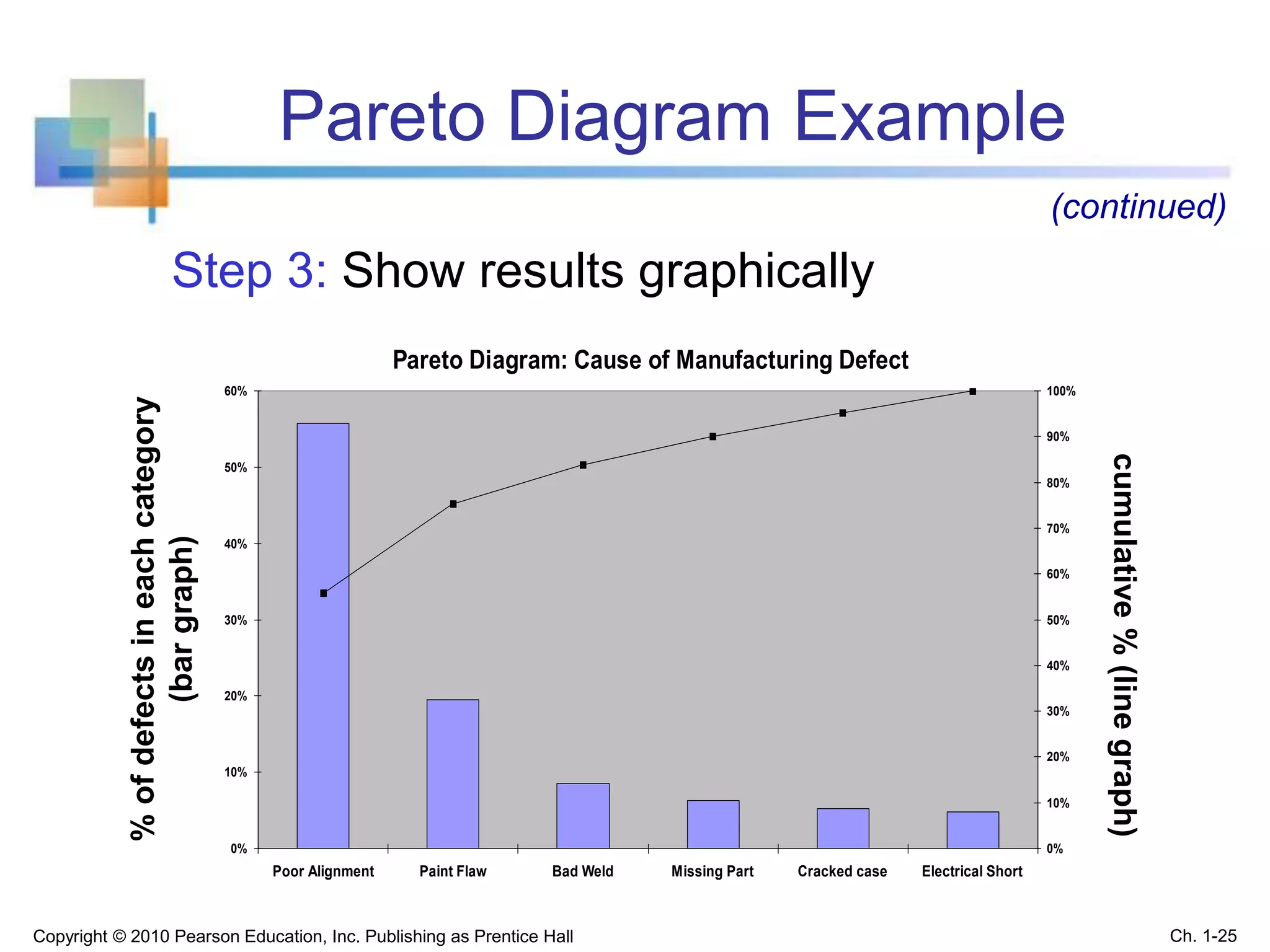 Pareto Diagram Example

(continued)

Step 3: Show results graphically

Pareto Diagram: Cause of Manufacturing Defect

% of defects in each category (bar graph)

60%
50%
40%
30%
20%
10%
0%

100%
90%
80%
70%
60%
50%
40%
30%
20%
10%
0%

cumulative % (line graph)

Poor Alignment
Paint Flaw
Bad Weld
Missing Part
Cracked case
Electrical Short

Copyright © 2010 Pearson Education, Inc. Publishing as Prentice Hall

Ch. 1-25